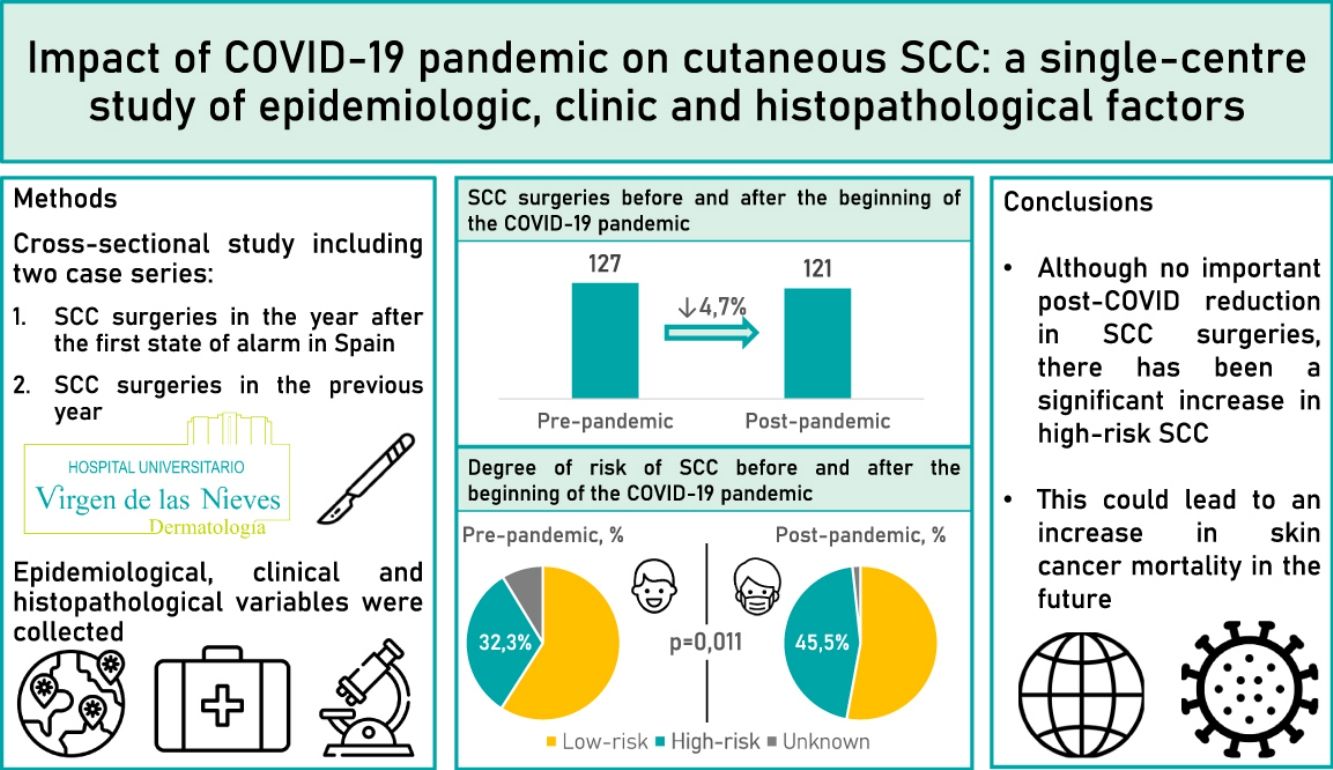 Impact of COVID-19 pandemic on cutaneous SCC: a single-centre study of epidemiologic, clinic and histopathological factors

Methods

Cross-sectional study including two case series:

1. SCC surgeries in the year after the first state of alarm in Spain

2. SCC surgeries in the previous year

HOSPITAL UNIVERSITARIO
Virgen de las Nieves
Dermatología

Epidemiological, clinical and histopathological variables were collected

SCC surgeries before and after the beginning of the COVID-19 pandemic

127

↓4,7%

121

Pre-pandemic

Post-pandemic

Degree of risk of SCC before and after the beginning of the COVID-19 pandemic

Pre-pandemic, %

Post-pandemic, %

32,3%

p=0,011

45,5%

Low-risk High-risk Unknown

Conclusions

• Although no important post-COVID reduction in SCC surgeries, there has been a significant increase in high-risk SCC

• This could lead to an increase in skin cancer mortality in the future